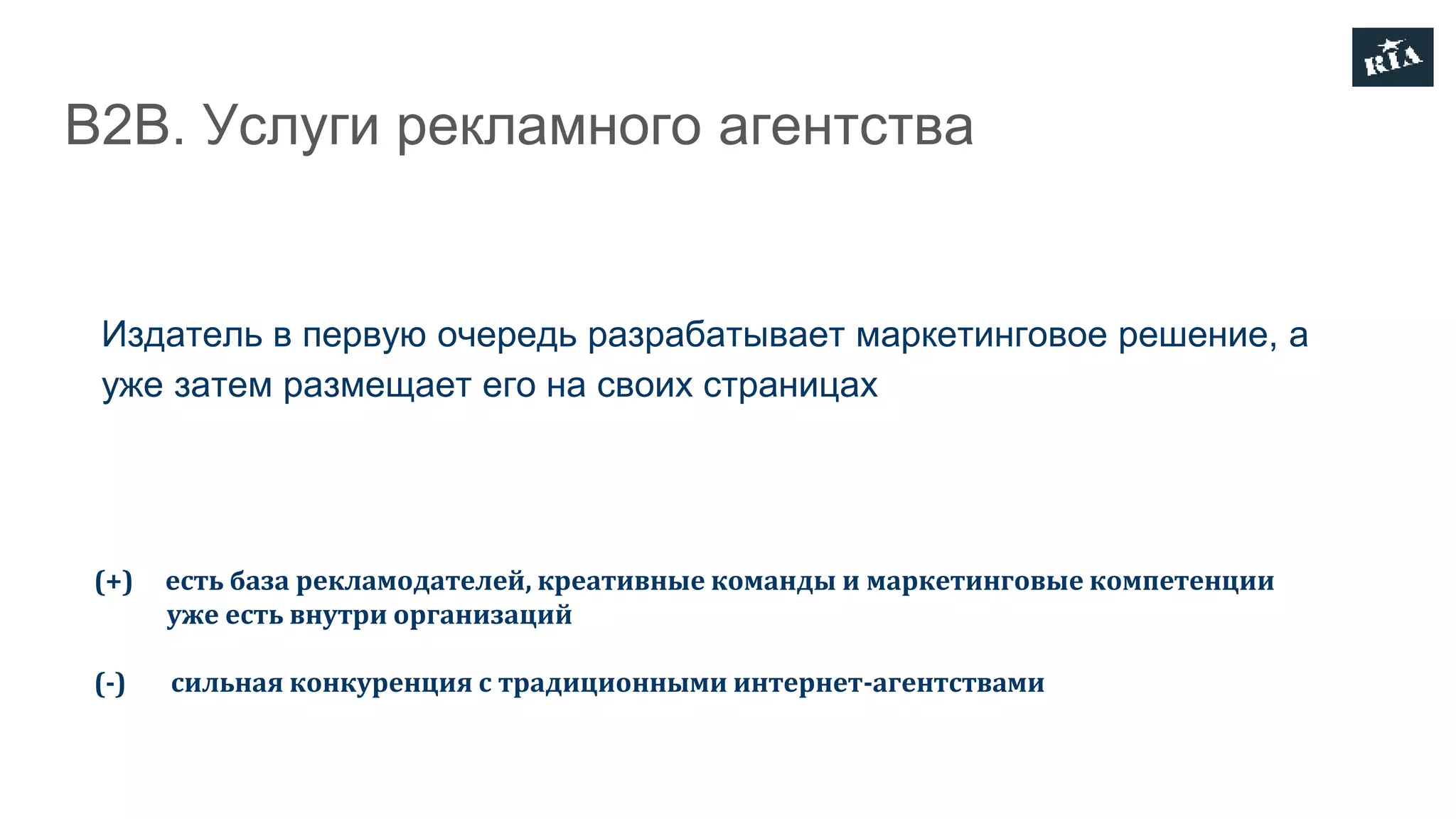 RIA

B2B. Услуги рекламного агентства

Издатель в первую очередь разрабатывает маркетинговое решение, а уже затем размещает его на своих страницах

(+) есть база рекламодателей, креативные команды и маркетинговые компетенции уже есть внутри организаций

(-) сильная конкуренция с традиционными интернет-агентствами